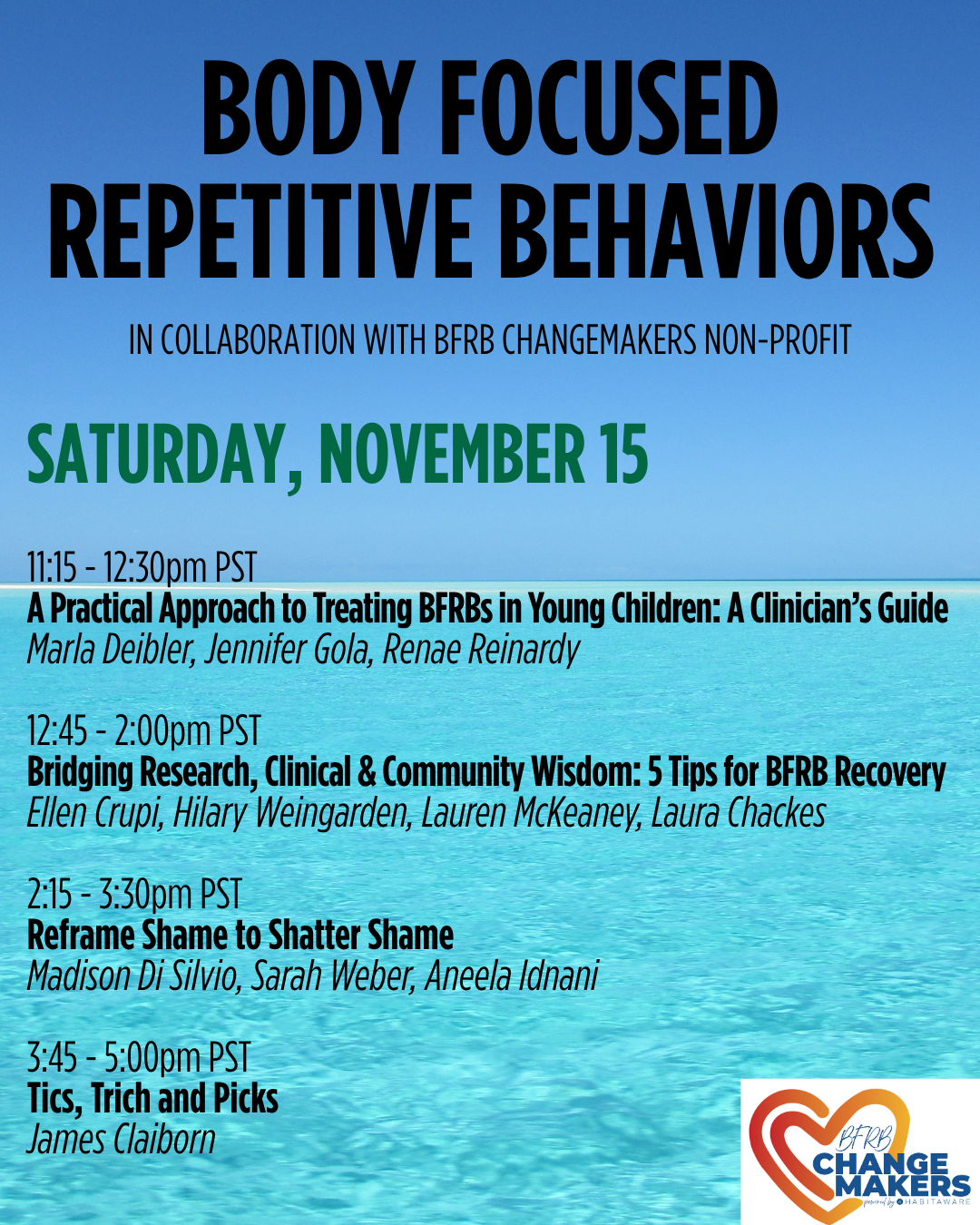 BODY FOCUSED REPETITIVE BEHAVIORS

IN COLLABORATION WITH BFRB CHANGEMAKERS NON-PROFIT

SATURDAY, NOVEMBER 15

11:15 - 12:30pm PST
A Practical Approach to Treating BFRBs in Young Children: A Clinician's Guide
Marla Deibler, Jennifer Gola, Renae Reinardy

12:45 - 2:00pm PST
Bridging Research, Clinical & Community Wisdom: 5 Tips for BFRB Recovery
Ellen Crupi, Hilary Weingarden, Lauren McKeaney, Laura Chackes

2:15 - 3:30pm PST
Reframe Shame to Shatter Shame
Madison Di Silvio, Sarah Weber, Aneela Idnani

3:45 - 5:00pm PST
Tics, Trich and Picks
James Claiborn

BFRB CHANGE MAKERS powered by HABITAWARE